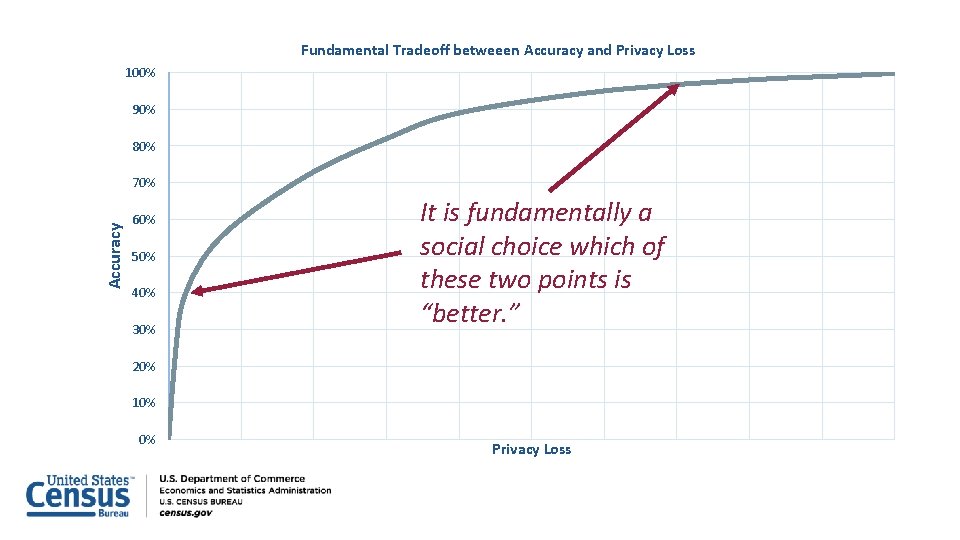 Fundamental Tradeoff betweeen Accuracy and Privacy Loss

100%
90%
80%
70%
60%
50%
40%
30%
20%
10%
0%

Accuracy

It is fundamentally a social choice which of these two points is "better."

Privacy Loss

United States™
Census
Bureau

U.S. Department of Commerce
Economics and Statistics Administration
U.S. CENSUS BUREAU
census.gov